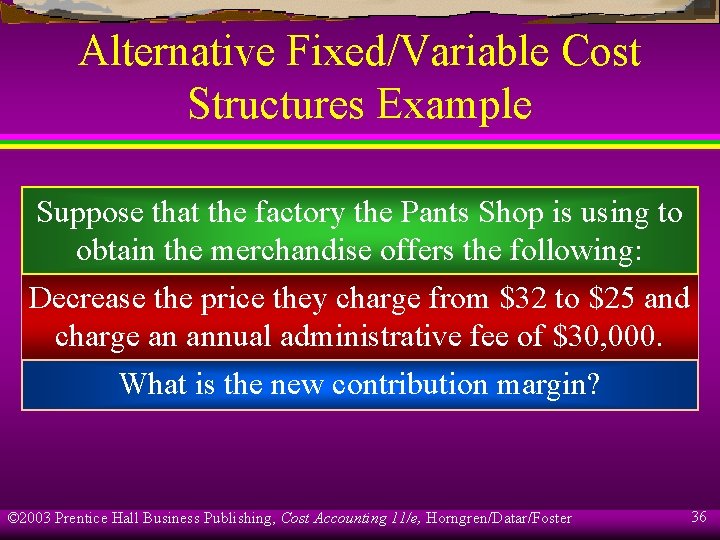 Alternative Fixed/Variable Cost Structures Example

Suppose that the factory the Pants Shop is using to obtain the merchandise offers the following:

Decrease the price they charge from \$32 to \$25 and charge an annual administrative fee of \$30,000.

What is the new contribution margin?

©2003 Prentice Hall Business Publishing, Cost Accounting 11/e, Horngren/Datar/Foster

36